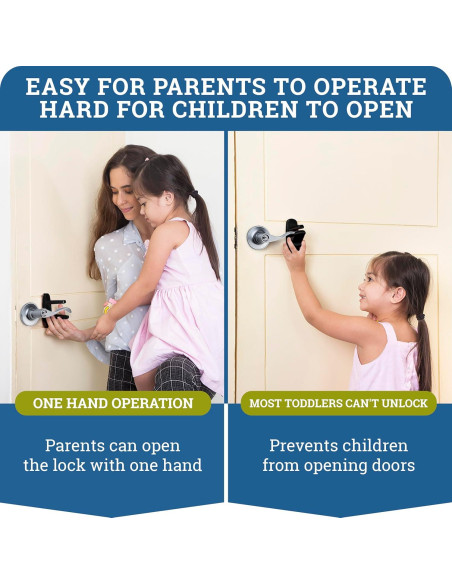 EASY FOR PARENTS TO OPERATE
HARD FOR CHILDREN TO OPEN

ONE HAND OPERATION

Parents can open the lock with one hand

MOST TODDLERS CAN'T UNLOCK

Prevents children from opening doors